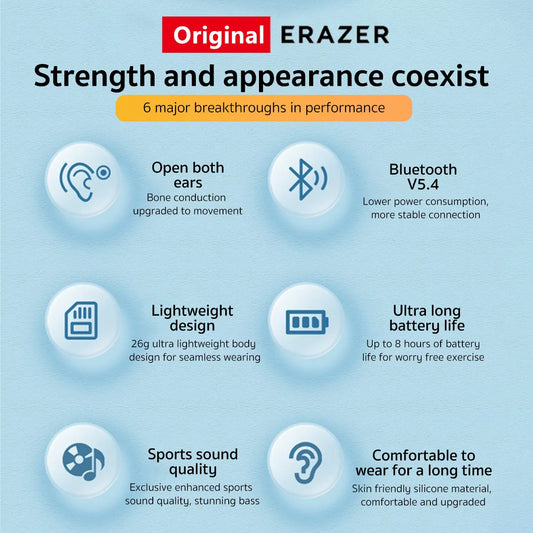 Original ERAZER

Strength and appearance coexist

6 major breakthroughs in performance

Open both ears
Bone conduction upgraded to movement

Bluetooth V5.4
Lower power consumption, more stable connection

Lightweight design
26g ultra lightweight body design for seamless wearing

Ultra long battery life
Up to 8 hours of battery life for worry free exercise

Sports sound quality
Exclusive enhanced sports sound quality, stunning bass

Comfortable to wear for a long time
Skin friendly silicone material, comfortable and upgraded